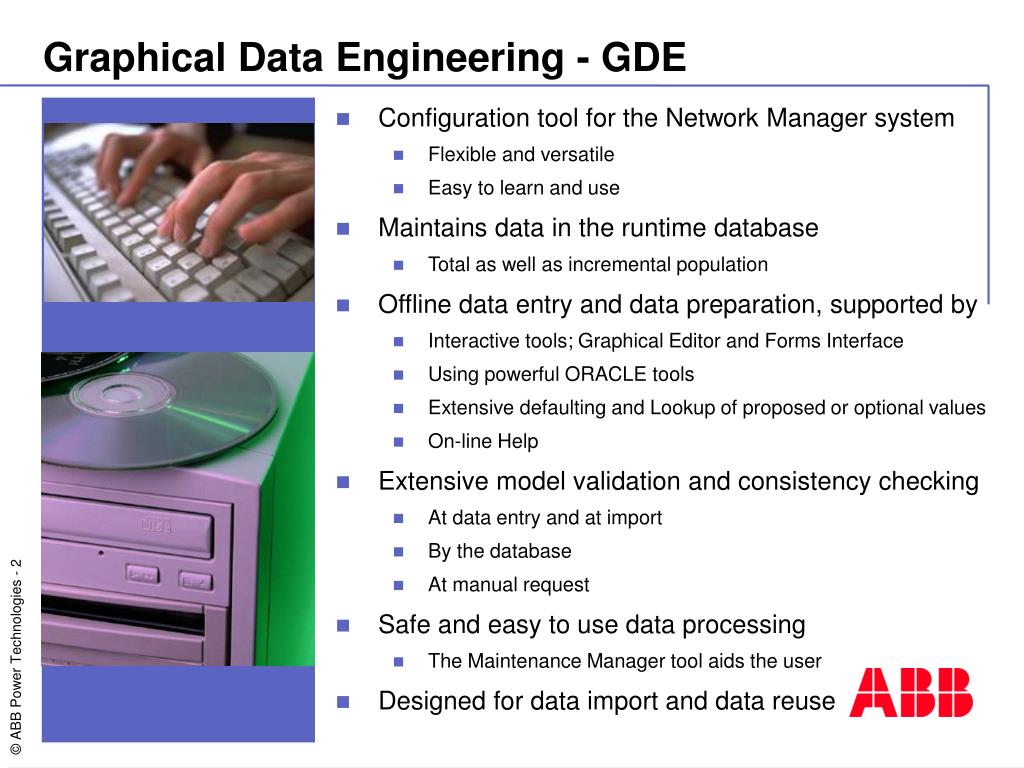 Graphical Data Engineering - GDE

- Configuration tool for the Network Manager system
  - Flexible and versatile
  - Easy to learn and use
- Maintains data in the runtime database
  - Total as well as incremental population
- Offline data entry and data preparation, supported by
  - Interactive tools; Graphical Editor and Forms Interface
  - Using powerful ORACLE tools
  - Extensive defaulting and Lookup of proposed or optional values
  - On-line Help
- Extensive model validation and consistency checking
  - At data entry and at import
  - By the database
  - At manual request
- Safe and easy to use data processing
  - The Maintenance Manager tool aids the user
- Designed for data import and data reuse

ABB

© ABB Power Technologies - 2